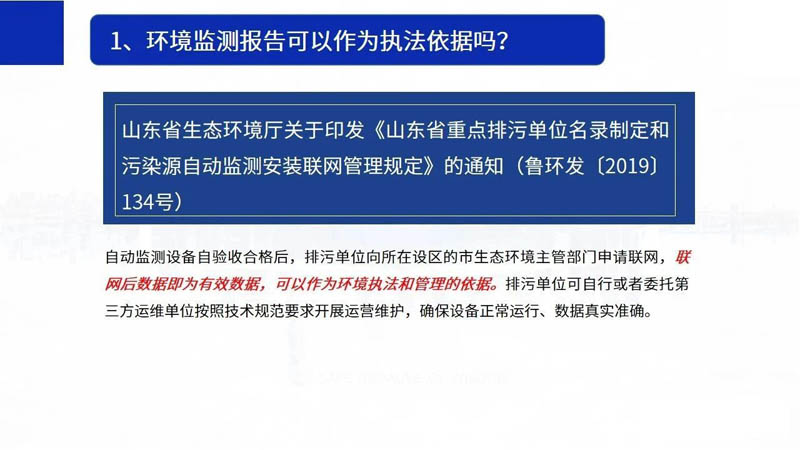 1、环境监测报告可以作为执法依据吗？

山东省生态环境厅关于印发《山东省重点排污单位名录制定和污染源自动监测安装联网管理规定》的通知（鲁环发〔2019〕134号）

自动监测设备自验收合格后，排污单位向所在设区的市生态环境主管部门申请联网，联网后数据即为有效数据，可以作为环境执法和管理的依据。排污单位可自行或者委托第三方运维单位按照技术规范要求开展运营维护，确保设备正常运行、数据真实准确。